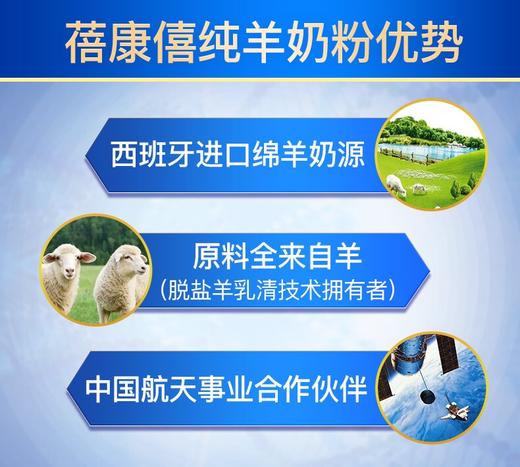 蓓康僖纯羊奶粉优势

西班牙进口绵羊奶源

原料全来自羊
(脱盐羊乳清技术拥有者)

中国航天事业合作伙伴